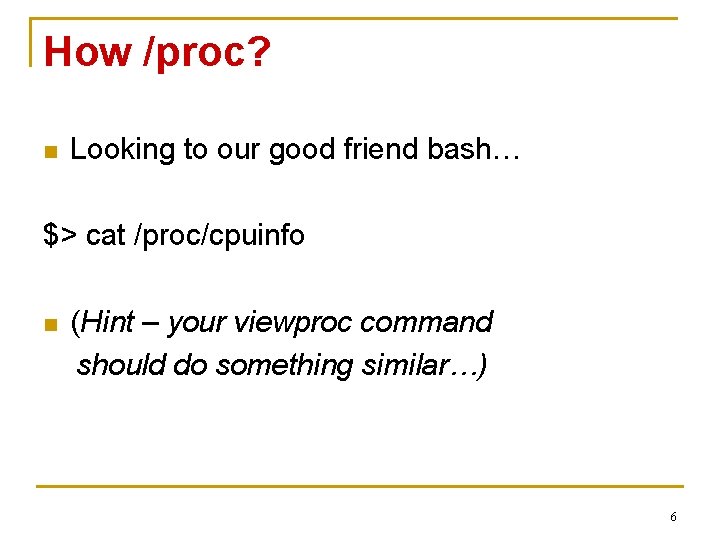 How /proc?

Looking to our good friend bash…

$> cat /proc/cpuinfo

(Hint – your viewproc command should do something similar…)

6